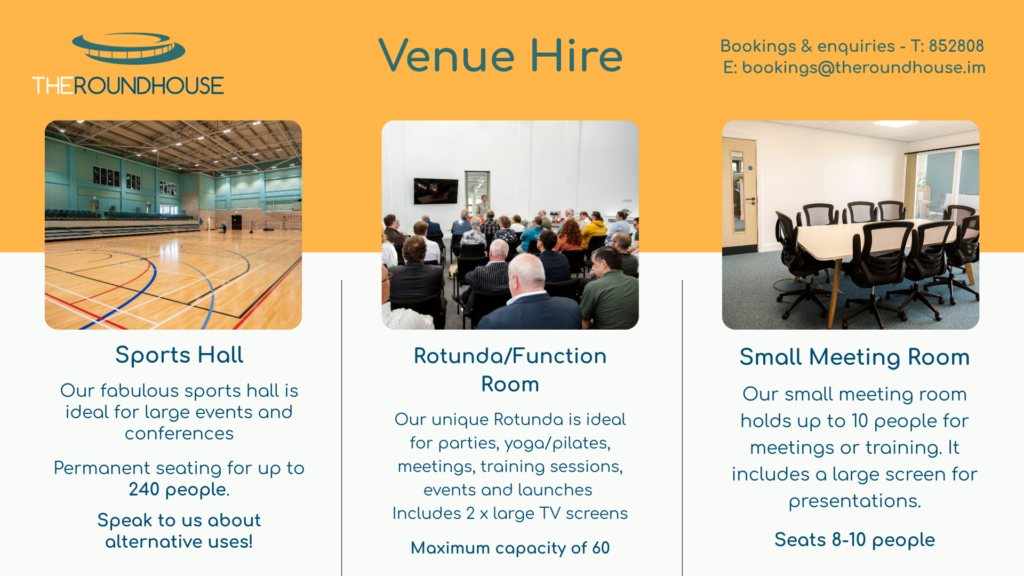 THEROUNDHOUSE

Venue Hire

Bookings & enquiries - T: 852808
E: bookings@theroundhouse.im

Sports Hall

Our fabulous sports hall is ideal for large events and conferences

Permanent seating for up to 240 people.

Speak to us about alternative uses!

Rotunda/Function Room

Our unique Rotunda is ideal for parties, yoga/pilates, meetings, training sessions, events and launches
Includes 2 x large TV screens

Maximum capacity of 60

Small Meeting Room

Our small meeting room holds up to 10 people for meetings or training. It includes a large screen for presentations.

Seats 8-10 people